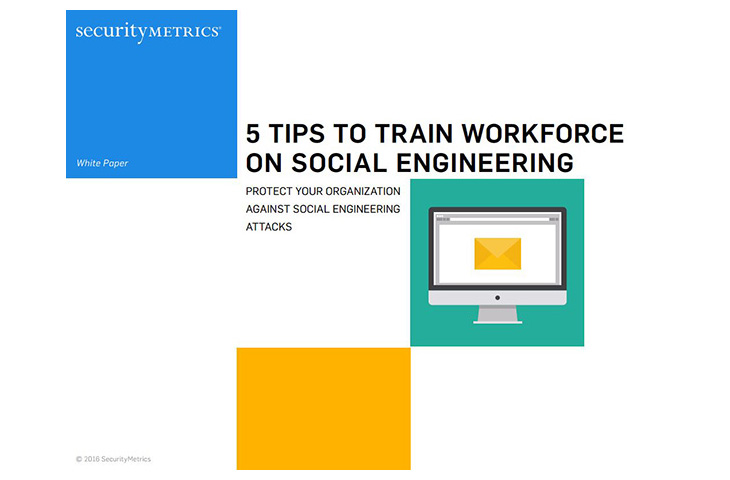 securityMETRICS®

White Paper

5 TIPS TO TRAIN WORKFORCE ON SOCIAL ENGINEERING

PROTECT YOUR ORGANIZATION AGAINST SOCIAL ENGINEERING ATTACKS

© 2016 SecurityMetrics